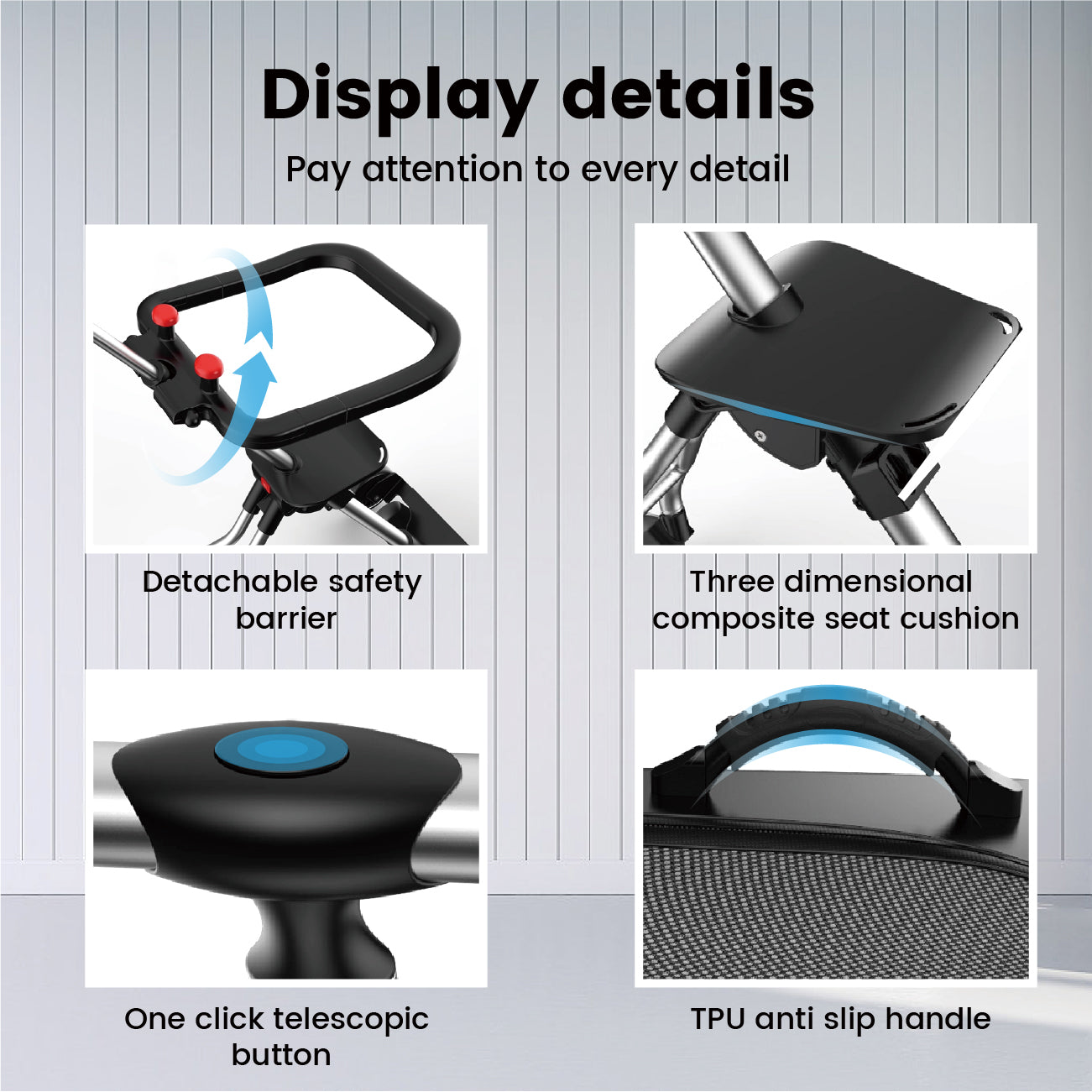 Display details

Pay attention to every detail

Detachable safety barrier

Three dimensional composite seat cushion

One click telescopic button

TPU anti slip handle